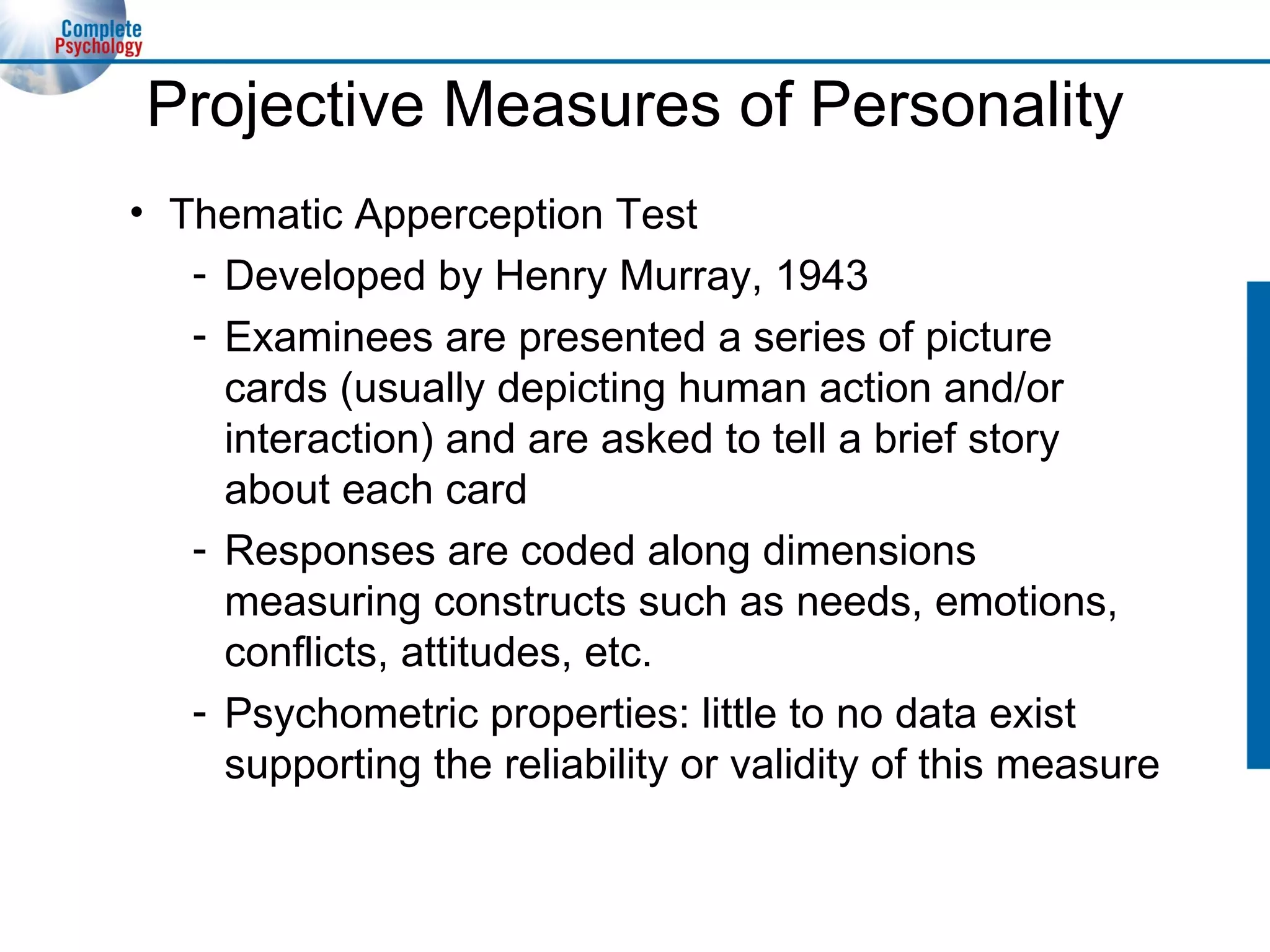 Complete Psychology

Projective Measures of Personality

• Thematic Apperception Test
- Developed by Henry Murray, 1943
- Examinees are presented a series of picture cards (usually depicting human action and/or interaction) and are asked to tell a brief story about each card
- Responses are coded along dimensions measuring constructs such as needs, emotions, conflicts, attitudes, etc.
- Psychometric properties: little to no data exist supporting the reliability or validity of this measure